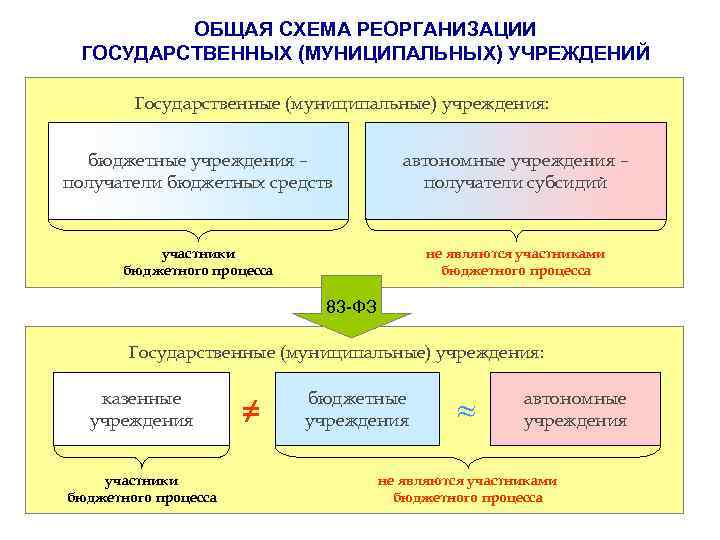 ОБЩАЯ СХЕМА РЕОРГАНИЗАЦИИ ГОСУДАРСТВЕННЫХ (МУНИЦИПАЛЬНЫХ) УЧРЕЖДЕНИЙ

Государственные (муниципальные) учреждения:

бюджетные учреждения – получатели бюджетных средств

автономные учреждения – получатели субсидий

участники бюджетного процесса

не являются участниками бюджетного процесса

83-ФЗ

Государственные (муниципальные) учреждения:

казенные учреждения

$\neq$

бюджетные учреждения

$\approx$

автономные учреждения

участники бюджетного процесса

не являются участниками бюджетного процесса